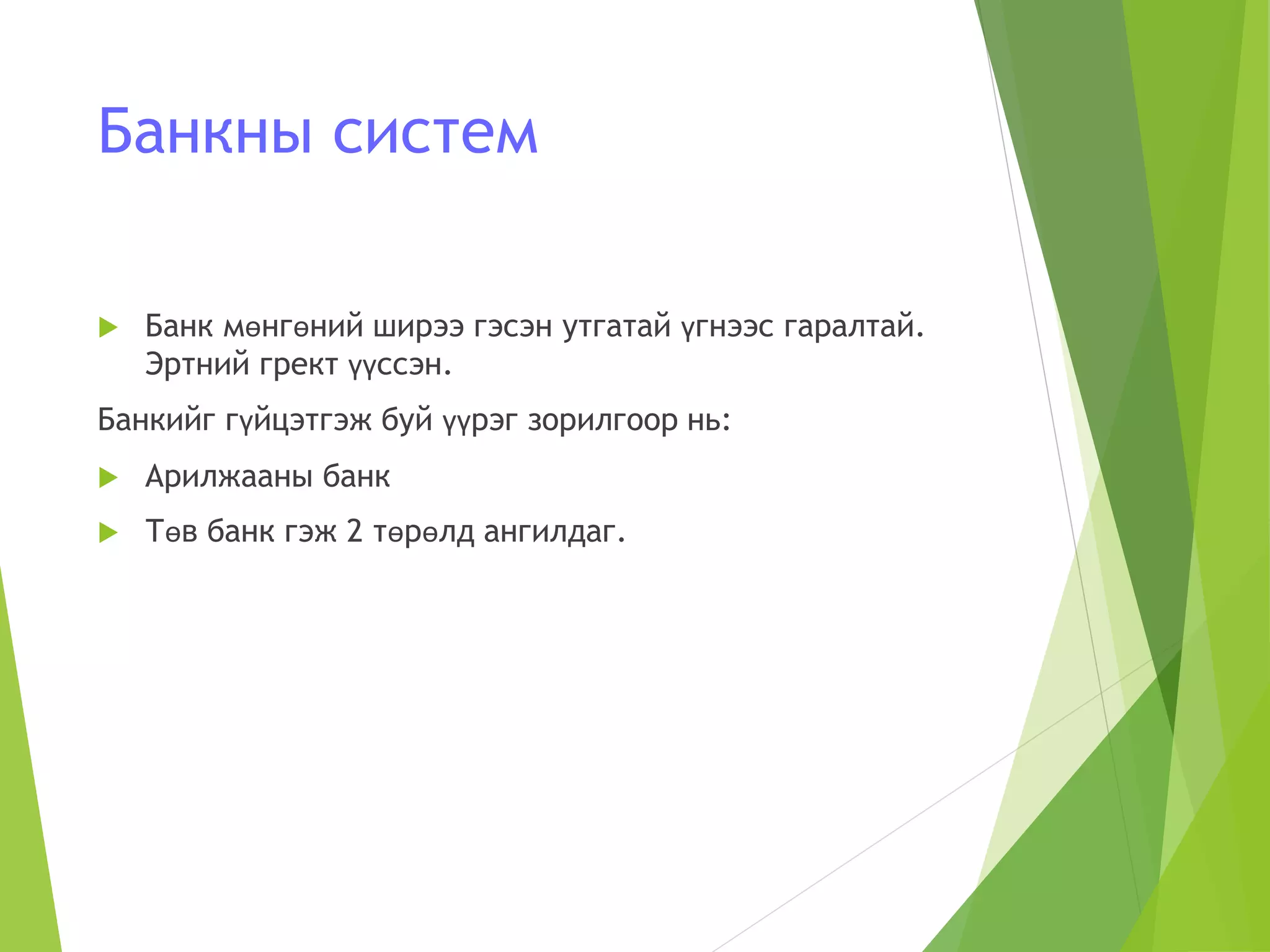 Банкны систем

Банк мөнгөний ширээ гэсэн утгатай үгнээс гаралтай. Эртний грект үүссэн.

Банкийг гүйцэтгэж буй үүрэг зорилгоор нь:

Арилжааны банк

Төв банк гэж 2 төрөлд ангилдаг.